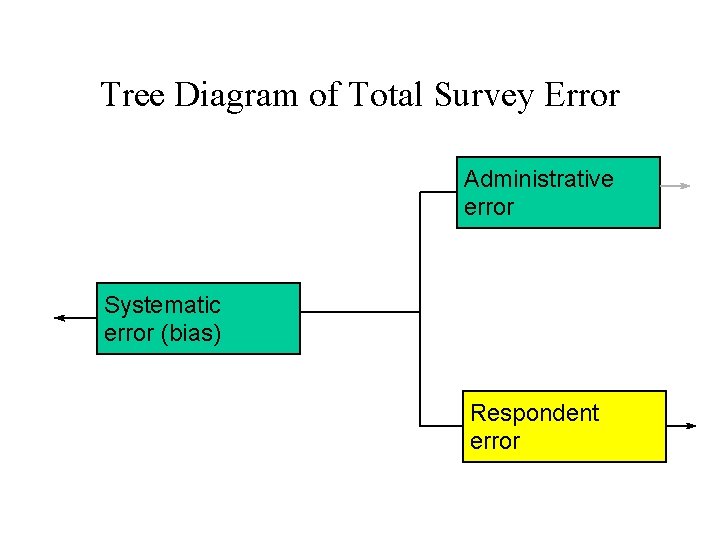 Tree Diagram of Total Survey Error

Systematic error (bias)

Administrative error

Respondent error